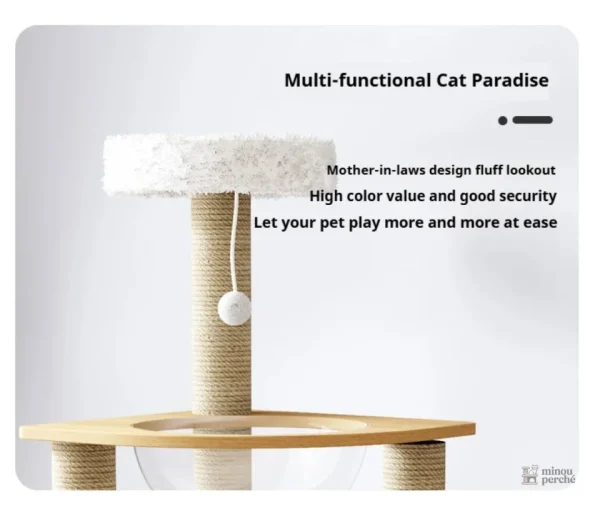 Multi-functional Cat Paradise

Mother-in-laws design fluff lookout
High color value and good security
Let your pet play more and more at ease

minou perché